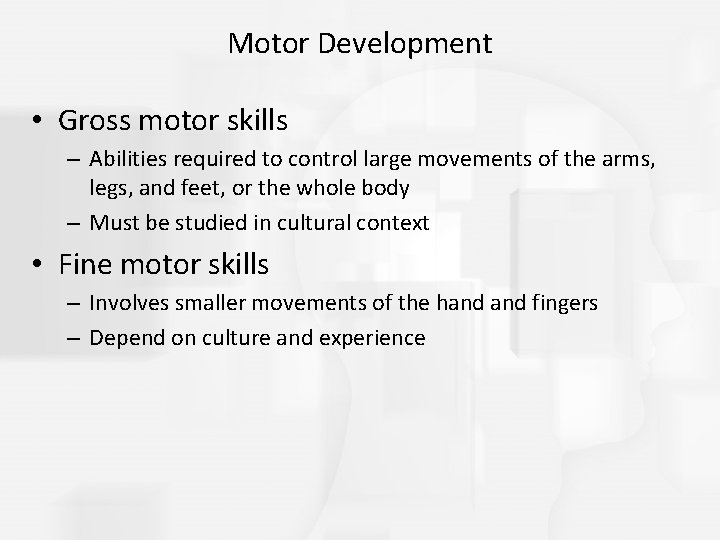 Motor Development

• Gross motor skills
– Abilities required to control large movements of the arms, legs, and feet, or the whole body
– Must be studied in cultural context

• Fine motor skills
– Involves smaller movements of the hand and fingers
– Depend on culture and experience